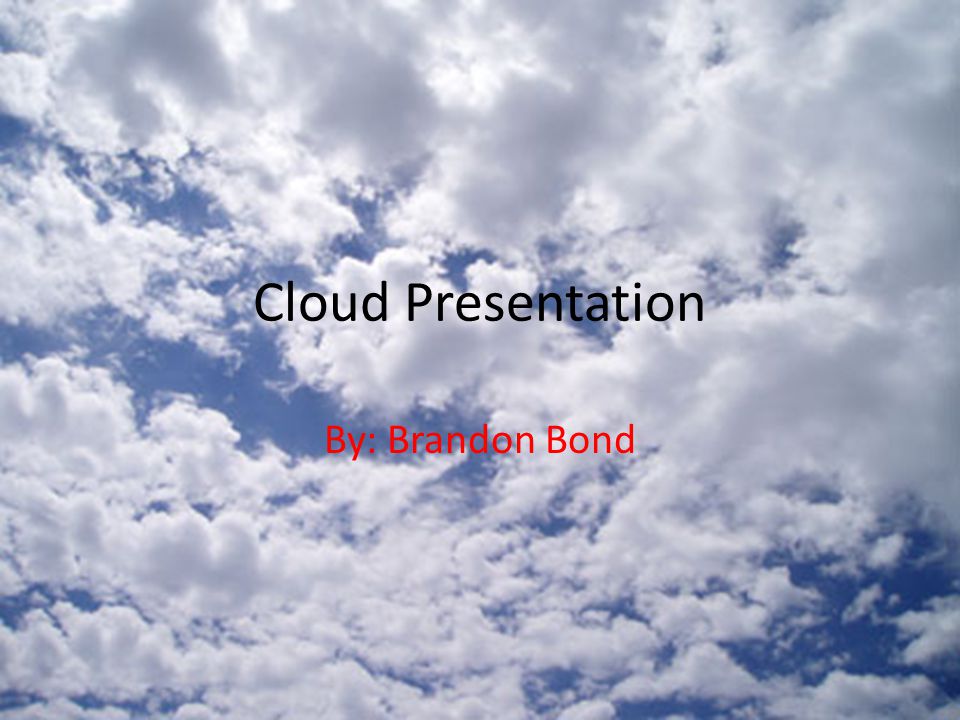 Cloud Presentation

By: Brandon Bond